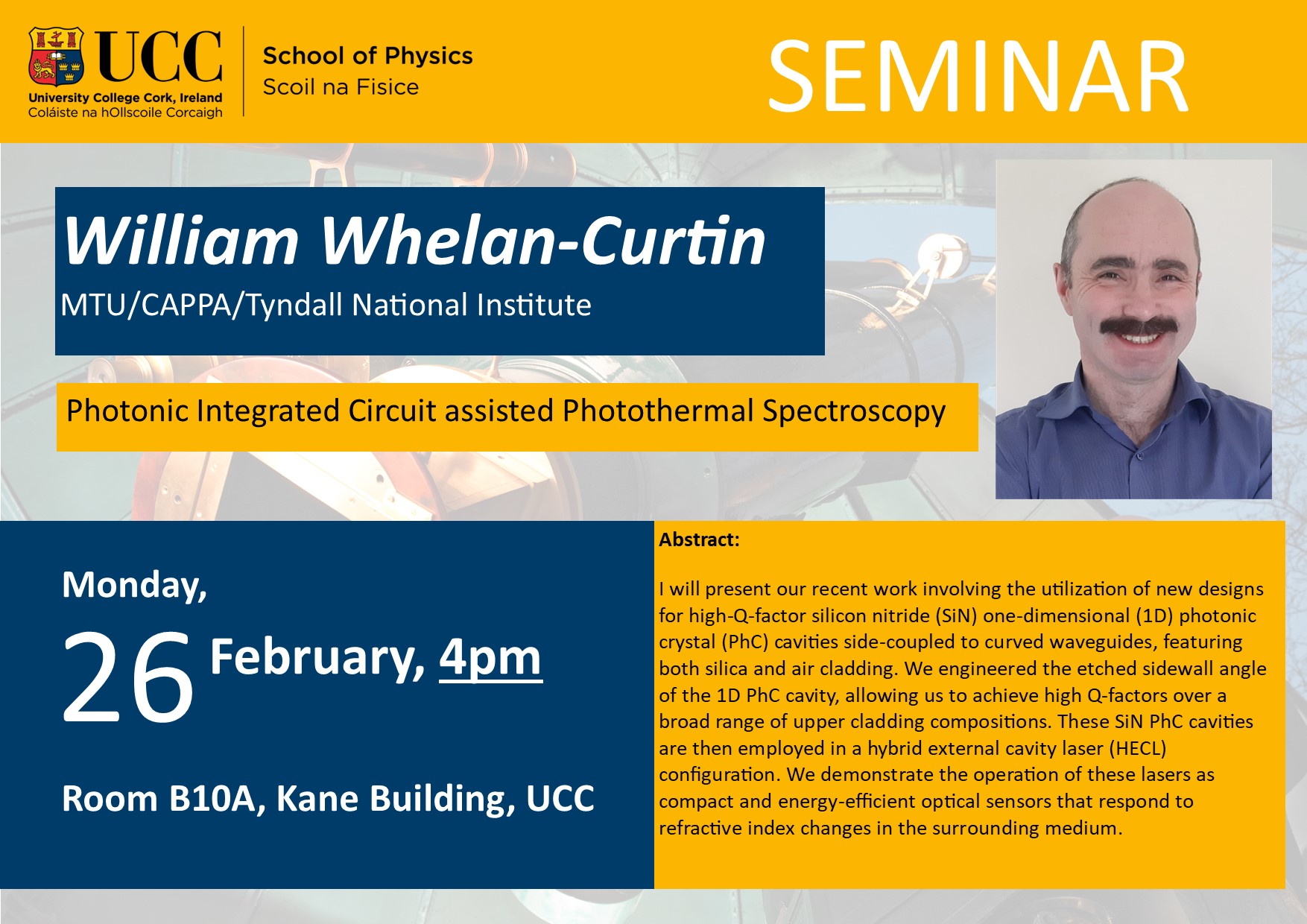 UCC
University College Cork, Ireland
Coláiste na hOllscoile Corcaigh

School of Physics
Scoil na Fisice

SEMINAR

William Whelan-Curtin
MTU/CAPPA/Tyndall National Institute

Photonic Integrated Circuit assisted Photothermal Spectroscopy

Monday,
26 February, 4pm

Room B10A, Kane Building, UCC

Abstract:

I will present our recent work involving the utilization of new designs for high-Q-factor silicon nitride (SiN) one-dimensional (1D) photonic crystal (PhC) cavities side-coupled to curved waveguides, featuring both silica and air cladding. We engineered the etched sidewall angle of the 1D PhC cavity, allowing us to achieve high Q-factors over a broad range of upper cladding compositions. These SiN PhC cavities are then employed in a hybrid external cavity laser (HECL) configuration. We demonstrate the operation of these lasers as compact and energy-efficient optical sensors that respond to refractive index changes in the surrounding medium.